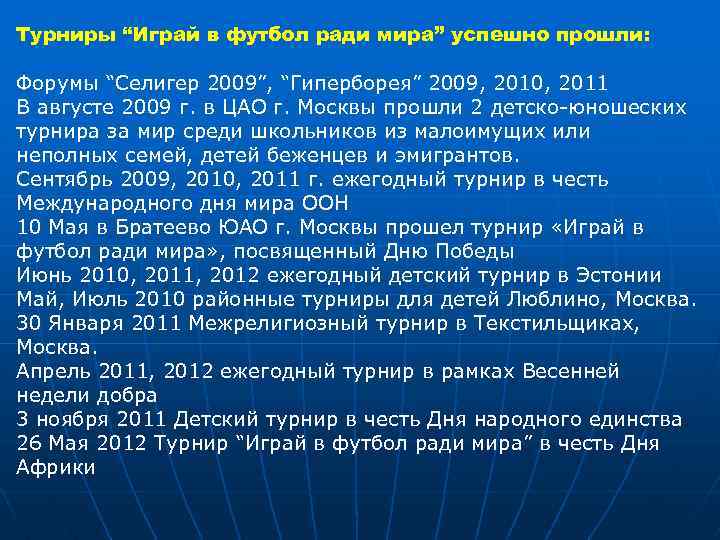 Турниры “Играй в футбол ради мира” успешно прошли:

Форумы “Селигер 2009”, “Гиперборея” 2009, 2010, 2011
В августе 2009 г. в ЦАО г. Москвы прошли 2 детско-юношеских турнира за мир среди школьников из малоимущих или неполных семей, детей беженцев и эмигрантов.
Сентябрь 2009, 2010, 2011 г. ежегодный турнир в честь Международного дня мира ООН
10 Мая в Братеево ЮАО г. Москвы прошел турнир «Играй в футбол ради мира», посвященный Дню Победы
Июнь 2010, 2011, 2012 ежегодный детский турнир в Эстонии
Май, Июль 2010 районные турниры для детей Люблино, Москва.
30 Января 2011 Межрелигиозный турнир в Текстильщиках, Москва.
Апрель 2011, 2012 ежегодный турнир в рамках Весенней недели добра
3 ноября 2011 Детский турнир в честь Дня народного единства
26 Мая 2012 Турнир “Играй в футбол ради мира” в честь Дня Африки